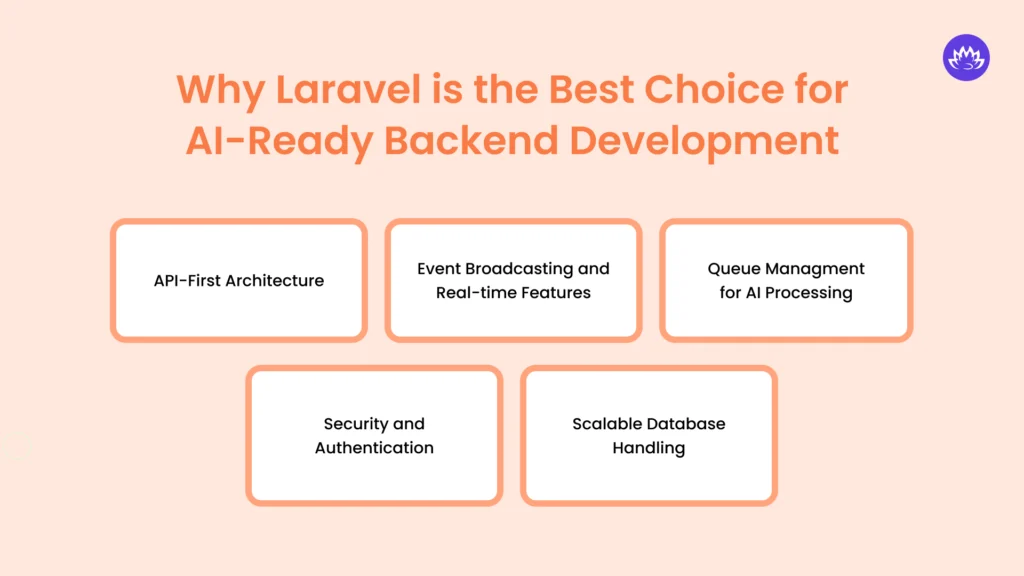 Why Laravel is the Best Choice for AI-Ready Backend Development

API-First Architecture

Event Broadcasting and Real-time Features

Queue Managment for AI Processing

Security and Authentication

Scalable Database Handling